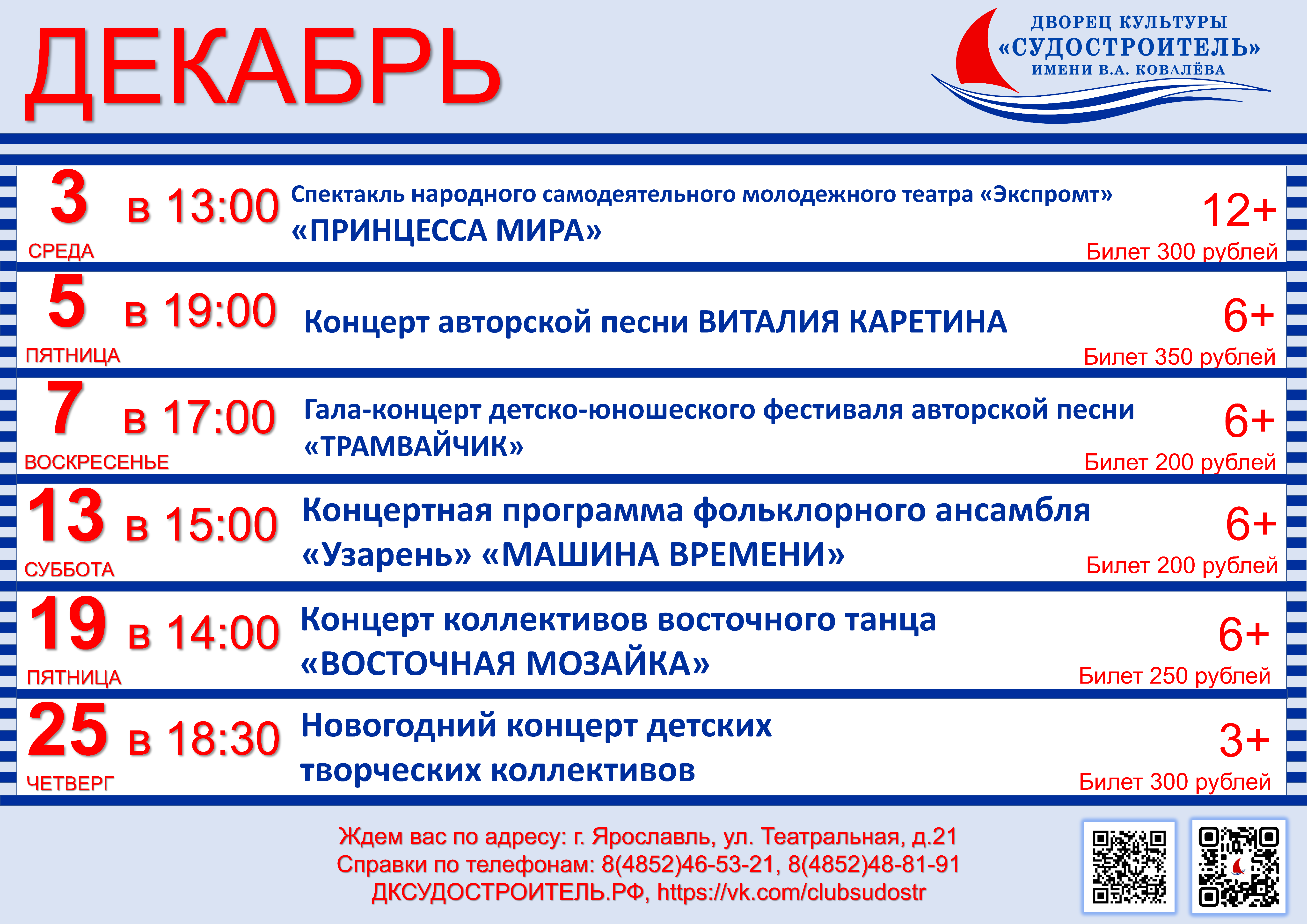 ДЕКАБРЬ

ДВОРЕЦ КУЛЬТУРЫ
«СУДОСТРОИТЕЛЬ»
ИМЕНИ В.А. КОВАЛЁВА

3 СРЕДА в 13:00 Спектакль народного самодеятельного молодежного театра «Экспромт» «ПРИНЦЕССА МИРА» 12+ Билет 300 рублей

5 ПЯТНИЦА в 19:00 Концерт авторской песни ВИТАЛИЯ КАРЕТИНА 6+ Билет 350 рублей

7 ВОСКРЕСЕНЬЕ в 17:00 Гала-концерт детско-юношеского фестиваля авторской песни «ТРАМВАЙЧИК» 6+ Билет 200 рублей

13 СУББОТА в 15:00 Концертная программа фольклорного ансамбля «Узарень» «МАШИНА ВРЕМЕНИ» 6+ Билет 200 рублей

19 ПЯТНИЦА в 14:00 Концерт коллективов восточного танца «ВОСТОЧНАЯ МОЗАЙКА» 6+ Билет 250 рублей

25 ЧЕТВЕРГ в 18:30 Новогодний концерт детских творческих коллективов 3+ Билет 300 рублей

Ждем вас по адресу: г. Ярославль, ул. Театральная, д.21
Справки по телефонам: 8(4852)46-53-21, 8(4852)48-81-91
ДКСУДОСТРОИТЕЛЬ.РФ, https://vk.com/clubsudostr